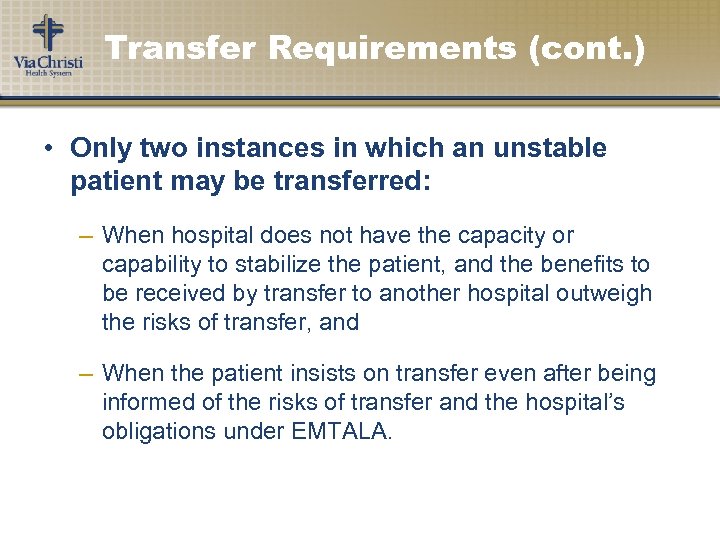 Via Christi
Health System

Transfer Requirements (cont.)

• Only two instances in which an unstable patient may be transferred:

– When hospital does not have the capacity or capability to stabilize the patient, and the benefits to be received by transfer to another hospital outweigh the risks of transfer, and

– When the patient insists on transfer even after being informed of the risks of transfer and the hospital's obligations under EMTALA.